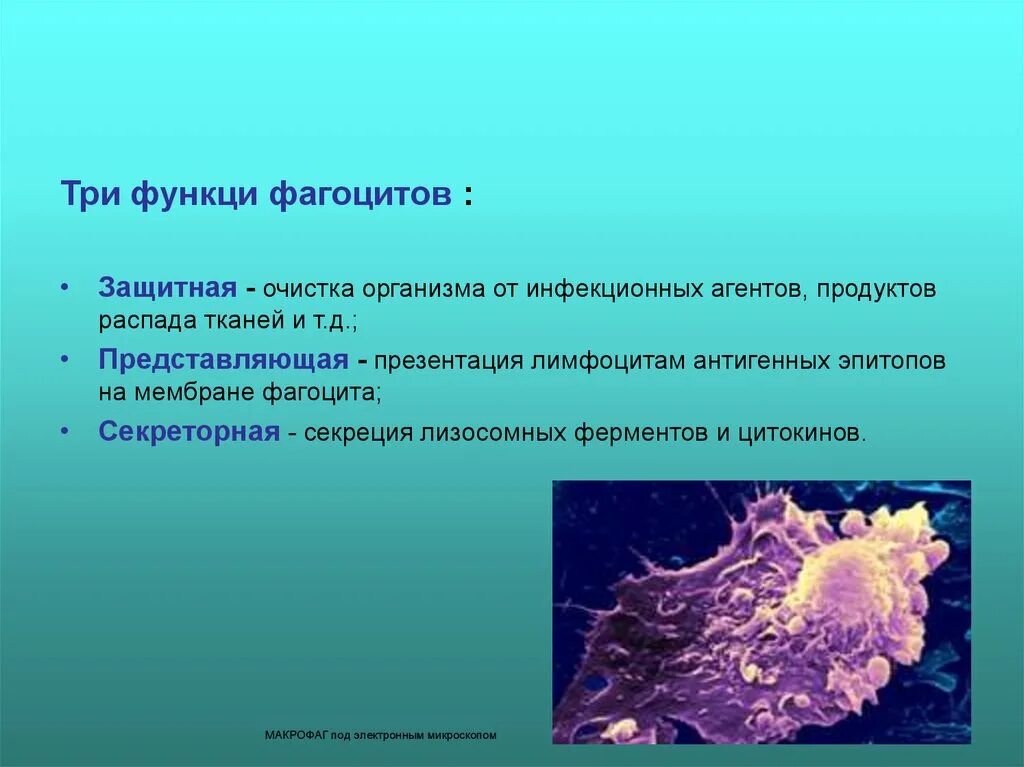 Три функци фагоцитов :

• Защитная - очистка организма от инфекционных агентов, продуктов распада тканей и т.д.;

• Представляющая - презентация лимфоцитам антигенных эпитопов на мембране фагоцита;

• Секреторная - секреция лизосомных ферментов и цитокинов.

МАКРОФАГ под электронным микроскопом